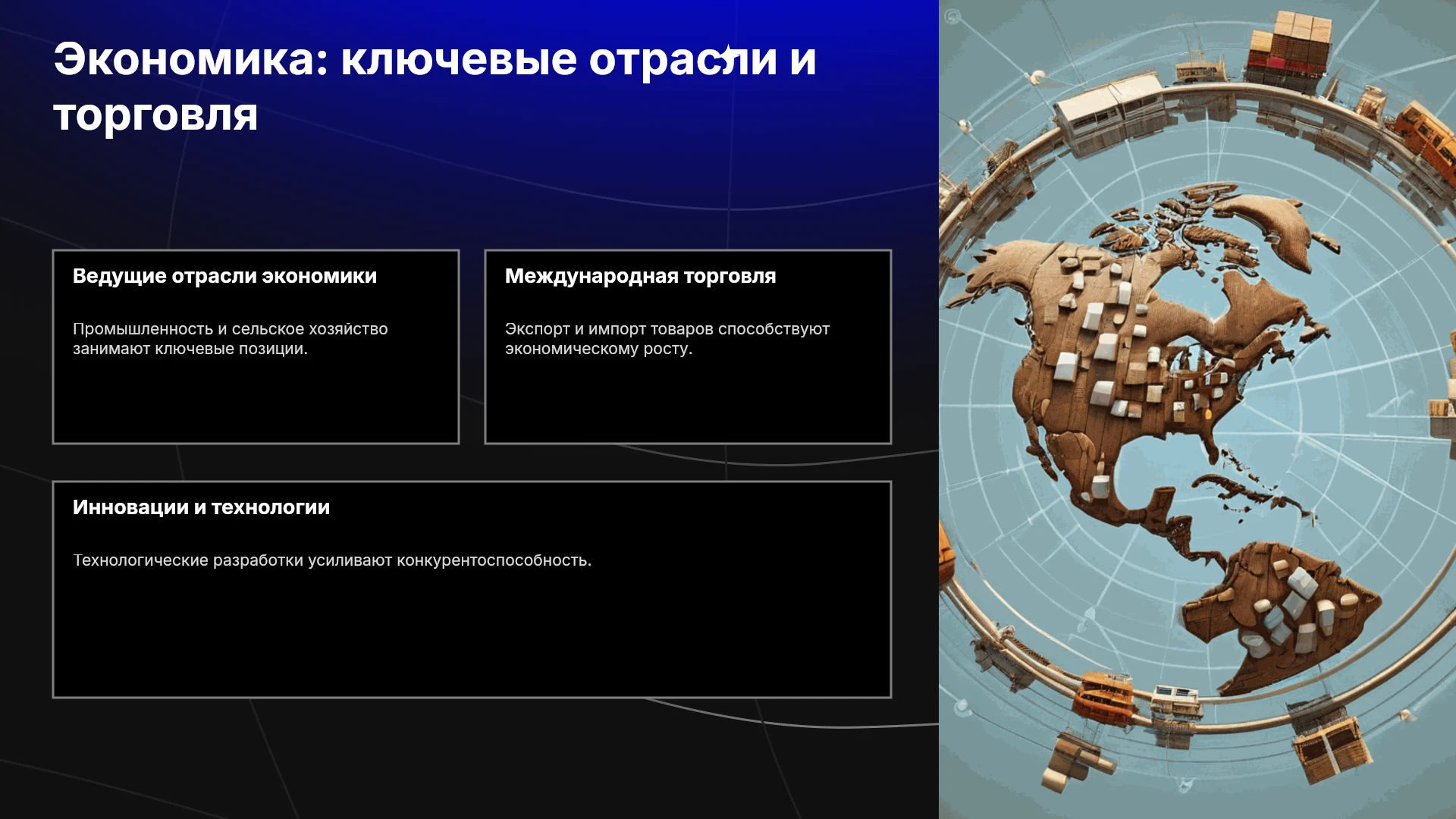 Экономика: ключевые отрасли и торговля

Ведущие отрасли экономики

Промышленность и сельское хозяйство занимают ключевые позиции.

Международная торговля

Экспорт и импорт товаров способствуют экономическому росту.

Инновации и технологии

Технологические разработки усиливают конкурентоспособность.